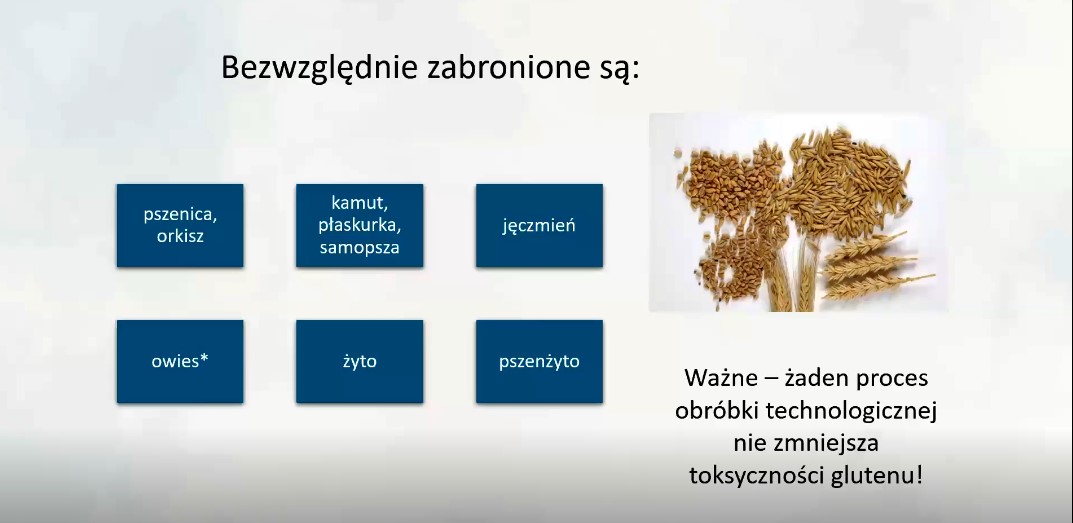 Bezwzględnie zabronione są:

pszenica, orkisz

kamut, płaskurka, samopsza

jęczmień

owies*

żyto

pszenżyto

Ważne – żaden proces obróbki technologicznej nie zmniejsza toksyczności glutenu!